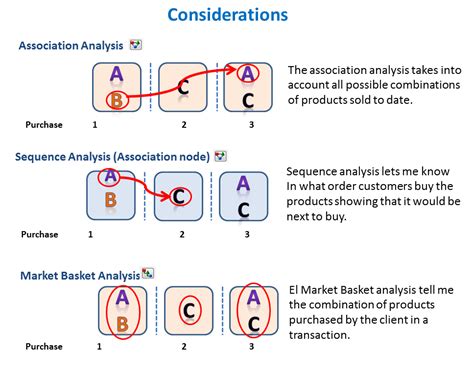 Considerations

Association Analysis

A
B

C

A
C

Purchase 1 2 3

The association analysis takes into account all possible combinations of products sold to date.

Sequence Analysis (Association node)

A
B

C

A
C

Purchase 1 2 3

Sequence analysis lets me know In what order customers buy the products showing that it would be next to buy.

Market Basket Analysis

A
B

C

A
C

Purchase 1 2 3

El Market Basket analysis tell me the combination of products purchased by the client in a transaction.